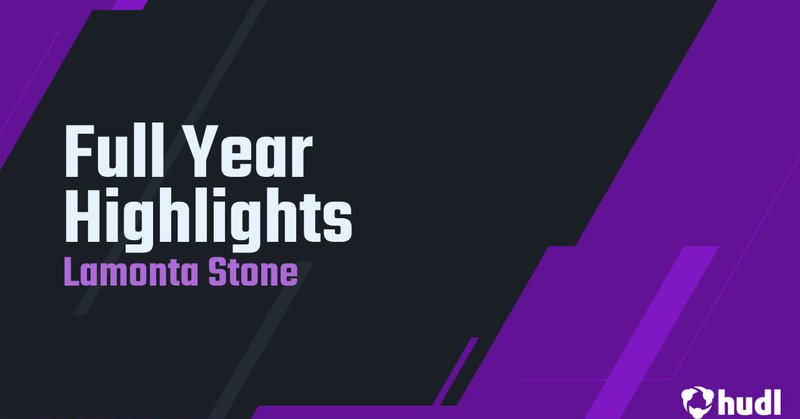 Full Year Highlights
Lamonta Stone

hudl